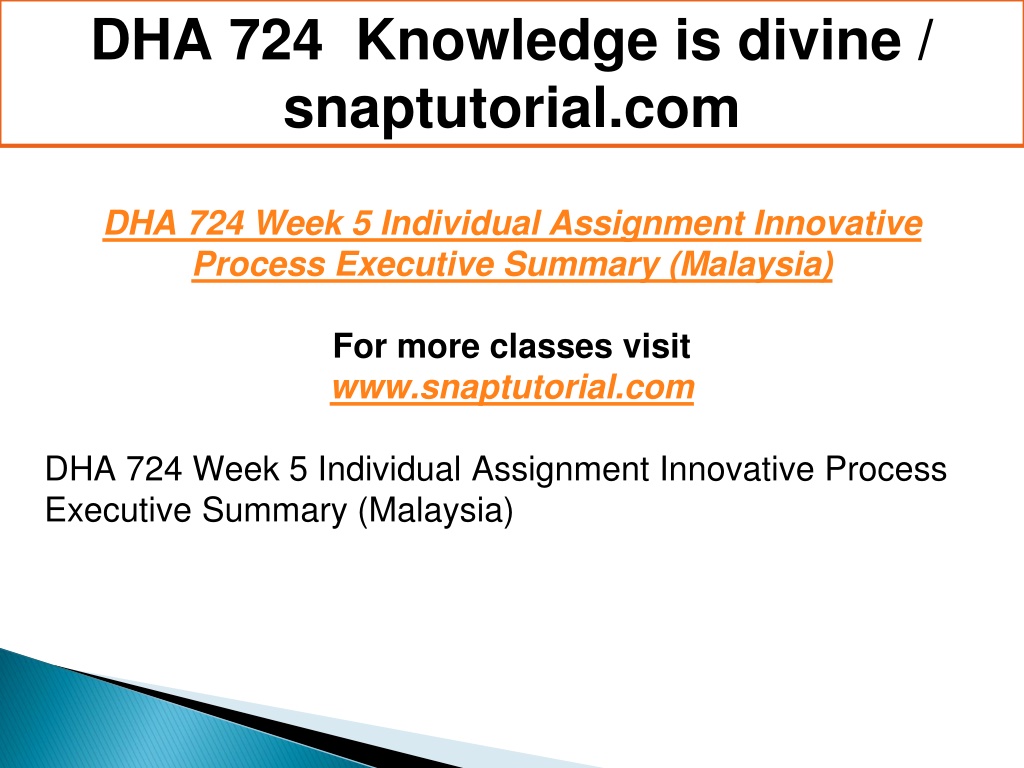 DHA 724 Knowledge is divine / snaptutorial.com

DHA 724 Week 5 Individual Assignment Innovative Process Executive Summary (Malaysia)

For more classes visit
www.snaptutorial.com

DHA 724 Week 5 Individual Assignment Innovative Process Executive Summary (Malaysia)